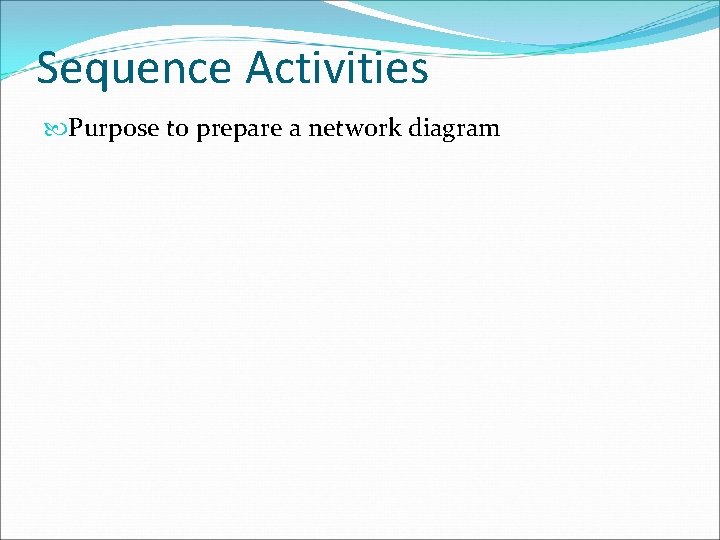 Sequence Activities

Purpose to prepare a network diagram